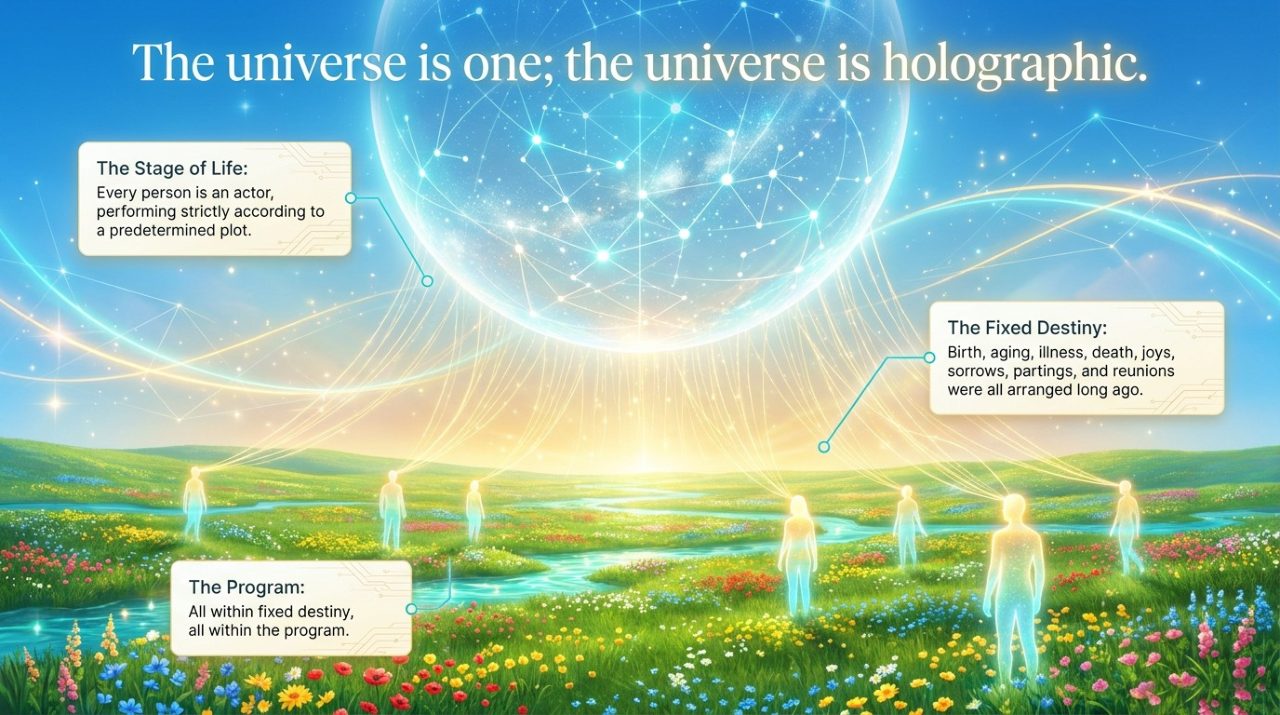 The universe is one; the universe is holographic.

The Stage of Life:
Every person is an actor, performing strictly according to a predetermined plot.

The Fixed Destiny:
Birth, aging, illness, death, joys, sorrows, partings, and reunions were all arranged long ago.

The Program:
All within fixed destiny, all within the program.